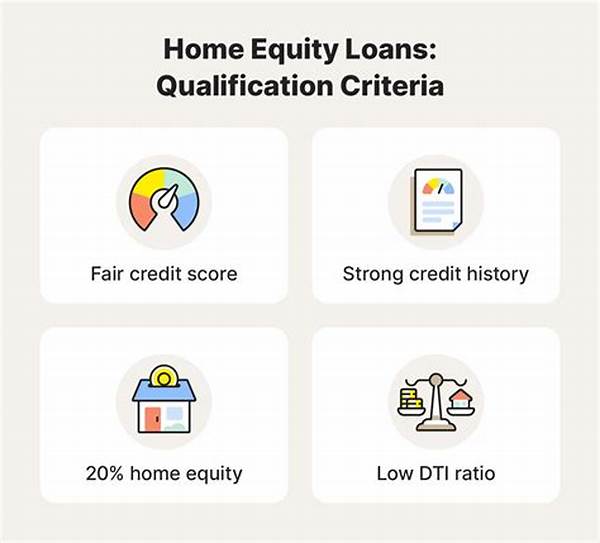 Home Equity Loans:
Qualification Criteria

Fair credit score

Strong credit history

20% home equity

Low DTI ratio